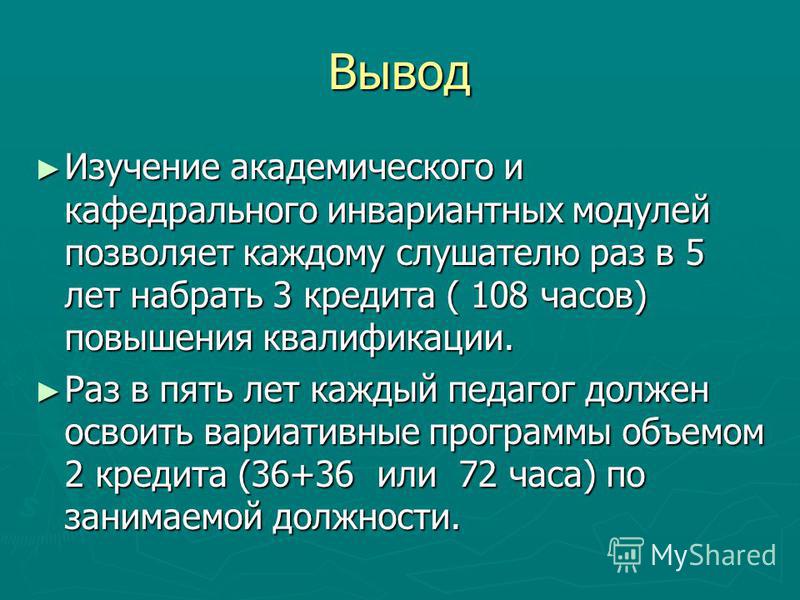 Вывод

► Изучение академического и кафедрального инвариантных модулей позволяет каждому слушателю раз в 5 лет набрать 3 кредита ( 108 часов) повышения квалификации.

► Раз в пять лет каждый педагог должен освоить вариативные программы объемом 2 кредита (36+36 или 72 часа) по занимаемой должности.

MyShared